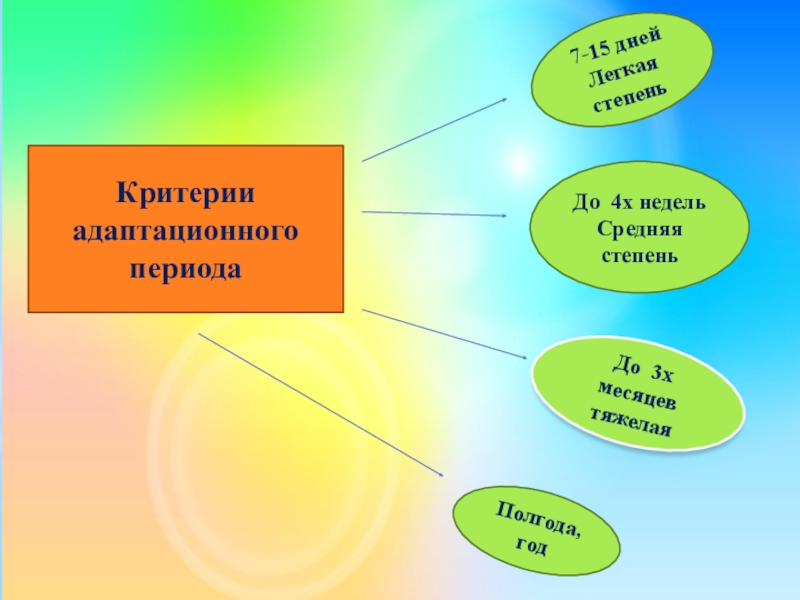 Критерии адаптационного периода

7-15 дней
Легкая
степень

До 4х недель
Средняя
степень

До 3х
месяцев
тяжелая

Полгода,
год